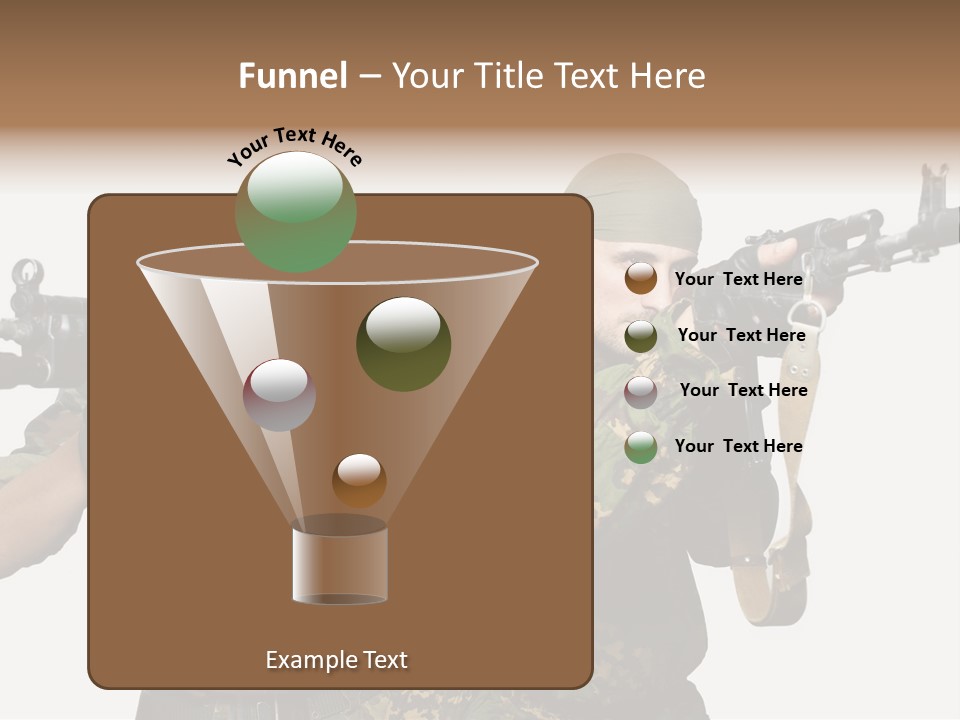 Funnel – Your Title Text Here

Your Text Here

Your Text Here

Your Text Here

Your Text Here

Your Text Here

Example Text